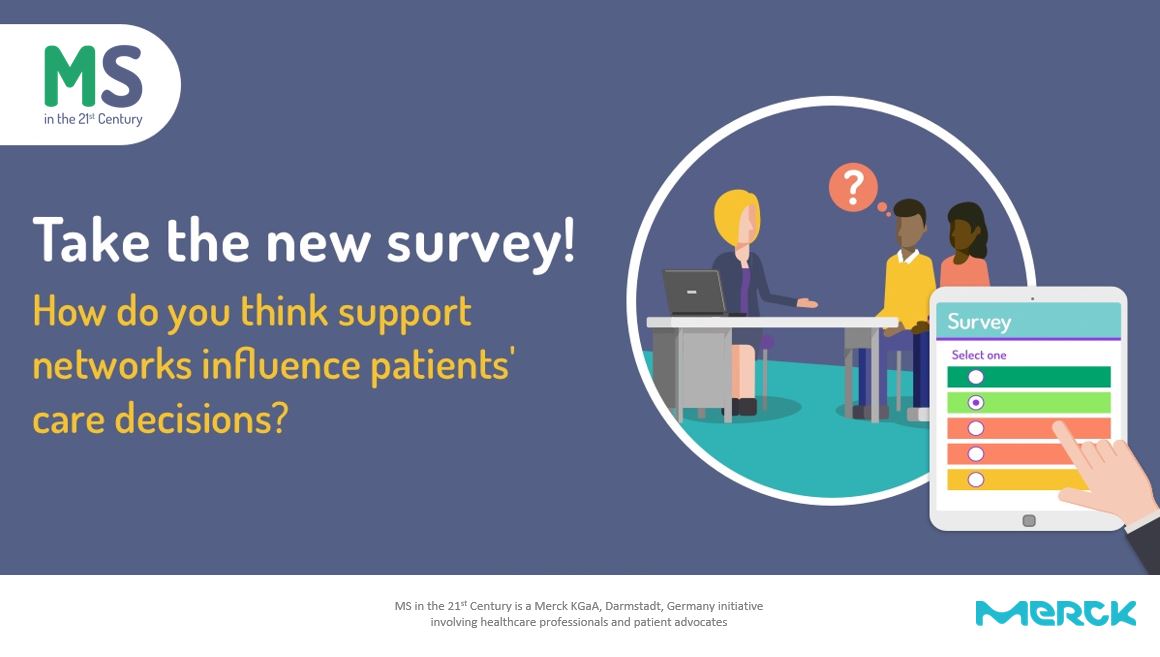 MS
in the 21$^{st}$ Century

Take the new survey!

How do you think support networks influence patients' care decisions?

?

Survey

Select one

MS in the 21$^{st}$ Century is a Merck KGaA, Darmstadt, Germany initiative involving healthcare professionals and patient advocates

MERCK